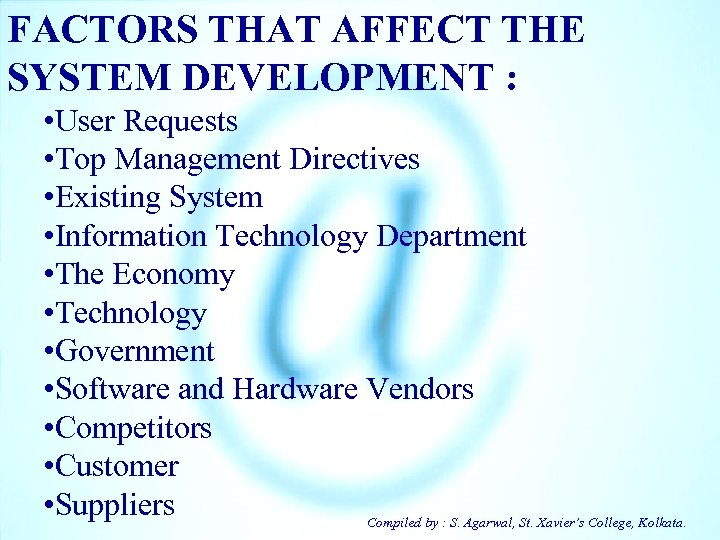 FACTORS THAT AFFECT THE SYSTEM DEVELOPMENT :

•User Requests
•Top Management Directives
•Existing System
•Information Technology Department
•The Economy
•Technology
•Government
•Software and Hardware Vendors
•Competitors
•Customer
•Suppliers

Compiled by : S. Agarwal, St. Xavier's College, Kolkata.